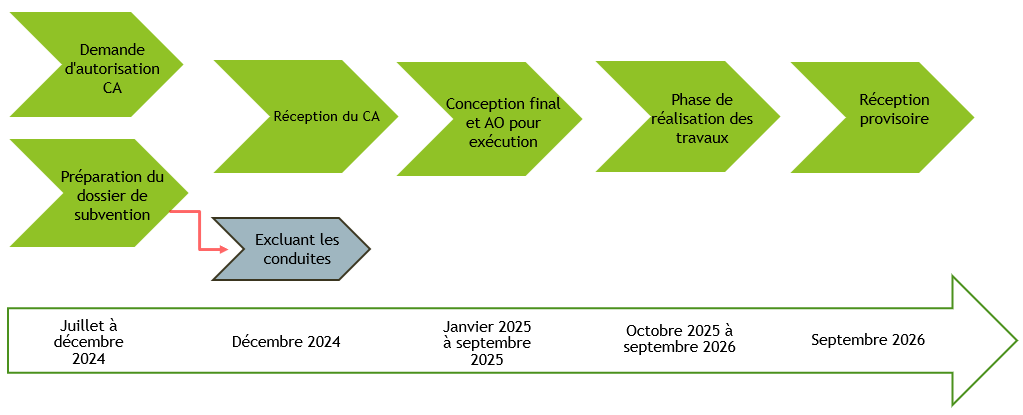 Demande d'autorisation CA

Préparation du dossier de subvention

Excluant les conduites

Réception du CA

Conception final et AO pour exécution

Phase de réalisation des travaux

Réception provisoire

Juillet à décembre 2024

Décembre 2024

Janvier 2025 à septembre 2025

Octobre 2025 à septembre 2026

Septembre 2026